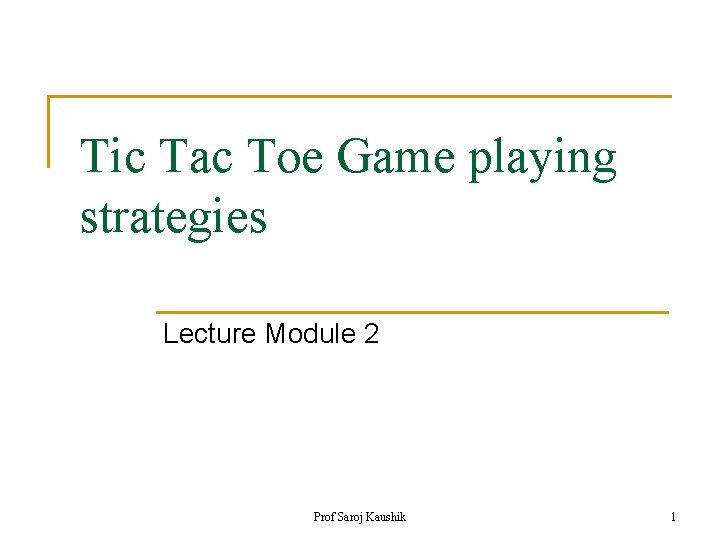 Tic Tac Toe Game playing strategies

Lecture Module 2

Prof Saroj Kaushik

1